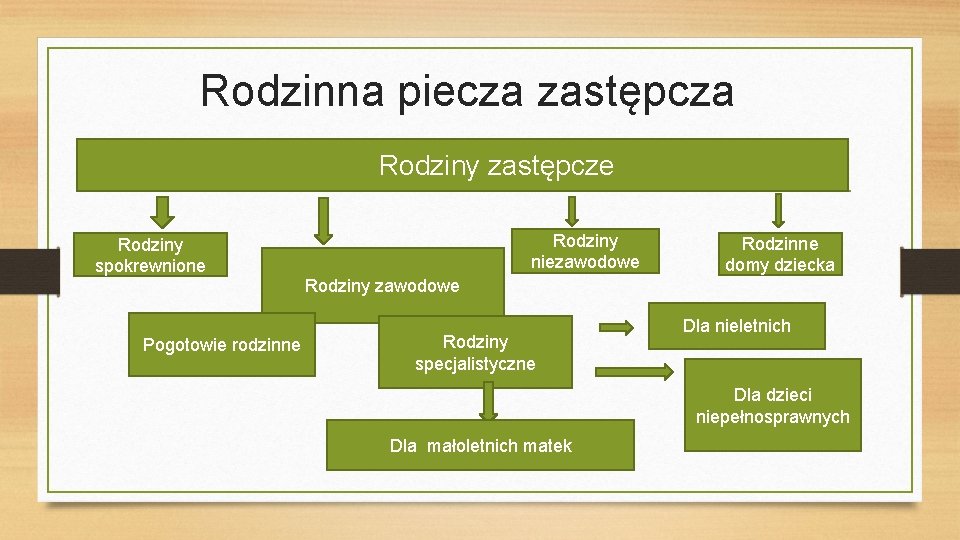 Rodzinna piecza zastępcza

Rodziny zastępcze

Rodziny spokrewnione

Rodziny zawodowe

Rodziny niezawodowe

Rodzinne domy dziecka

Pogotowie rodzinne

Rodziny specjalistyczne

Dla nieletnich

Dla dzieci niepełnosprawnych

Dla małoletnich matek